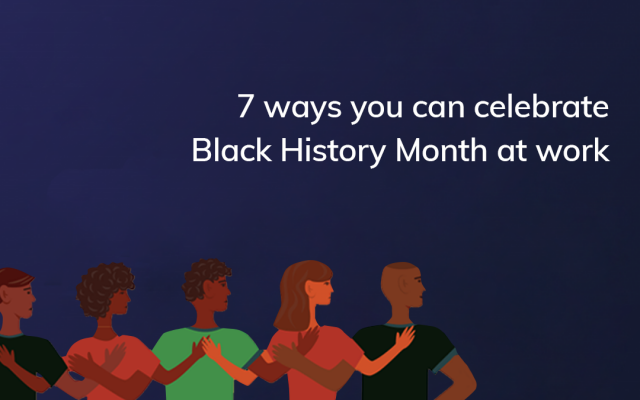 7 ways you can celebrate Black History Month at work